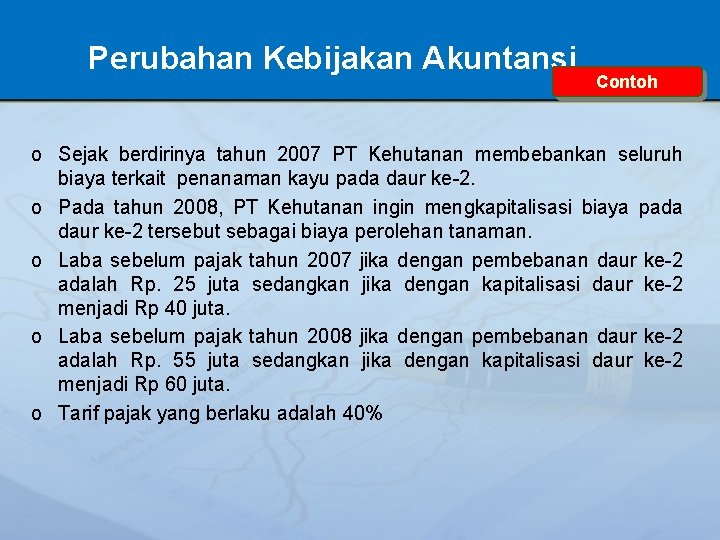 Perubahan Kebijakan Akuntansi

Contoh

o Sejak berdirinya tahun 2007 PT Kehutanan membebankan seluruh biaya terkait penanaman kayu pada daur ke-2.

o Pada tahun 2008, PT Kehutanan ingin mengkapitalisasi biaya pada daur ke-2 tersebut sebagai biaya perolehan tanaman.

o Laba sebelum pajak tahun 2007 jika dengan pembebanan daur ke-2 adalah Rp. 25 juta sedangkan jika dengan kapitalisasi daur ke-2 menjadi Rp 40 juta.

o Laba sebelum pajak tahun 2008 jika dengan pembebanan daur ke-2 adalah Rp. 55 juta sedangkan jika dengan kapitalisasi daur ke-2 menjadi Rp 60 juta.

o Tarif pajak yang berlaku adalah 40%